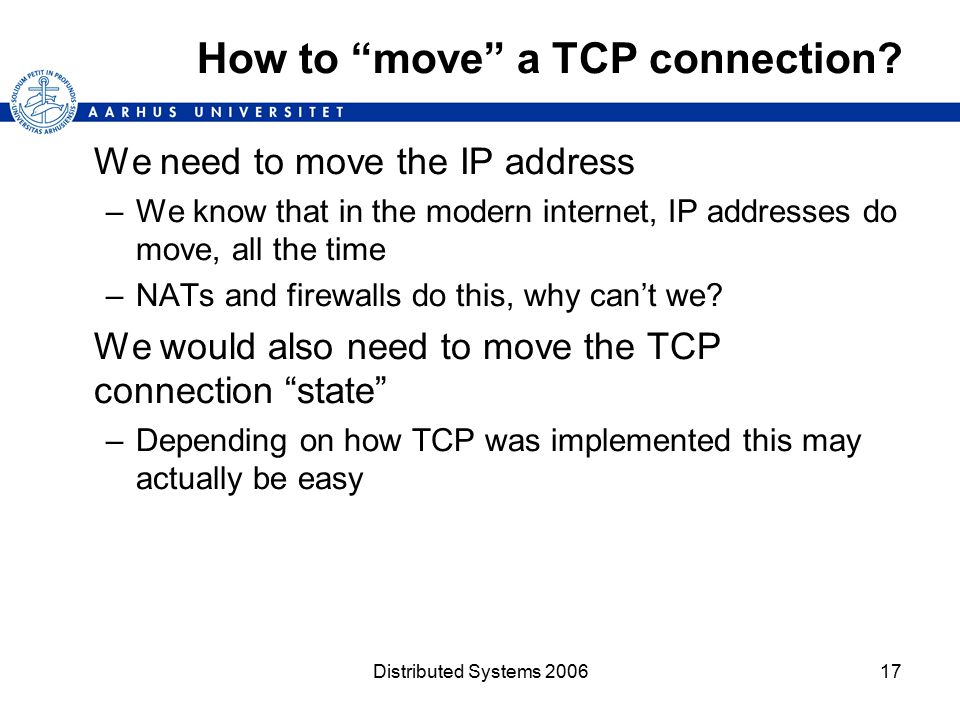 How to “move” a TCP connection?

SOLIDUM PETIT IN PROFUNDIS UNIVERSITAS ARHUSIENSIS

AARHUS UNIVERSITET

We need to move the IP address

– We know that in the modern internet, IP addresses do move, all the time

– NATs and firewalls do this, why can’t we?

We would also need to move the TCP connection “state”

– Depending on how TCP was implemented this may actually be easy

Distributed Systems 2006

17